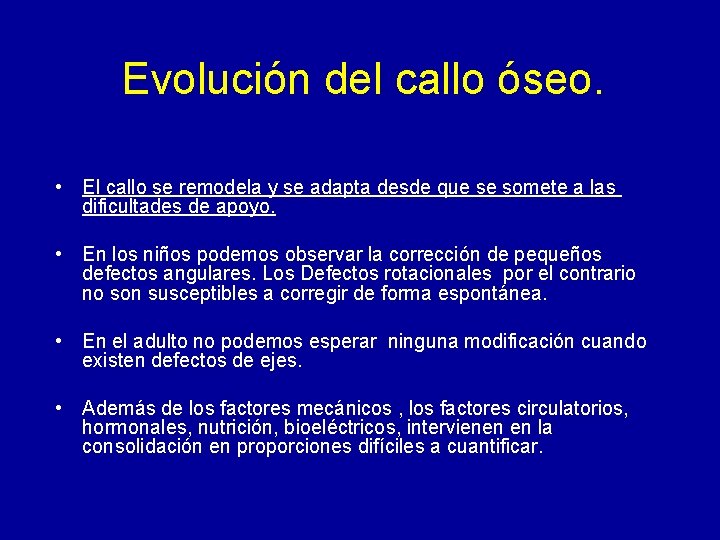 Evolución del callo óseo.

• El callo se remodela y se adapta desde que se somete a las dificultades de apoyo.

• En los niños podemos observar la corrección de pequeños defectos angulares. Los Defectos rotacionales por el contrario no son susceptibles a corregir de forma espontánea.

• En el adulto no podemos esperar ninguna modificación cuando existen defectos de ejes.

• Además de los factores mecánicos , los factores circulatorios, hormonales, nutrición, bioeléctricos, intervienen en la consolidación en proporciones difíciles a cuantificar.